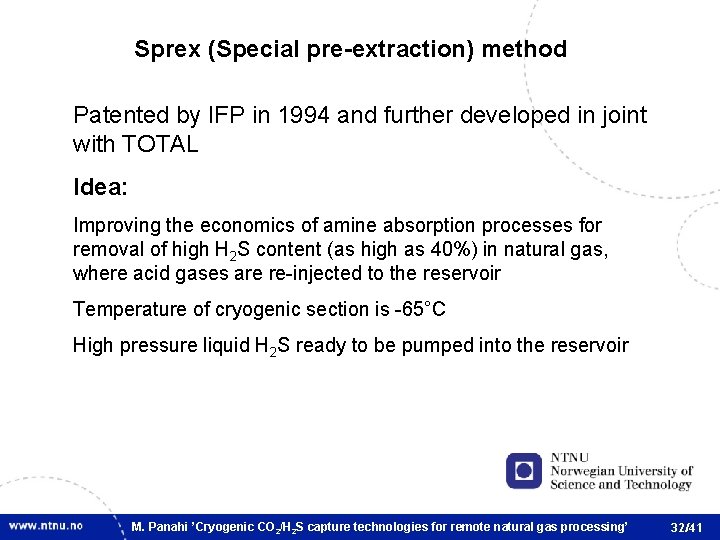 Sprex (Special pre-extraction) method

Patented by IFP in 1994 and further developed in joint with TOTAL

Idea:

Improving the economics of amine absorption processes for removal of high $H_2S$ content (as high as 40%) in natural gas, where acid gases are re-injected to the reservoir

Temperature of cryogenic section is -65°C

High pressure liquid $H_2S$ ready to be pumped into the reservoir

NTNU
Norwegian University of Science and Technology

www.ntnu.no

M. Panahi 'Cryogenic $CO_2$/$H_2S$ capture technologies for remote natural gas processing'

32/41